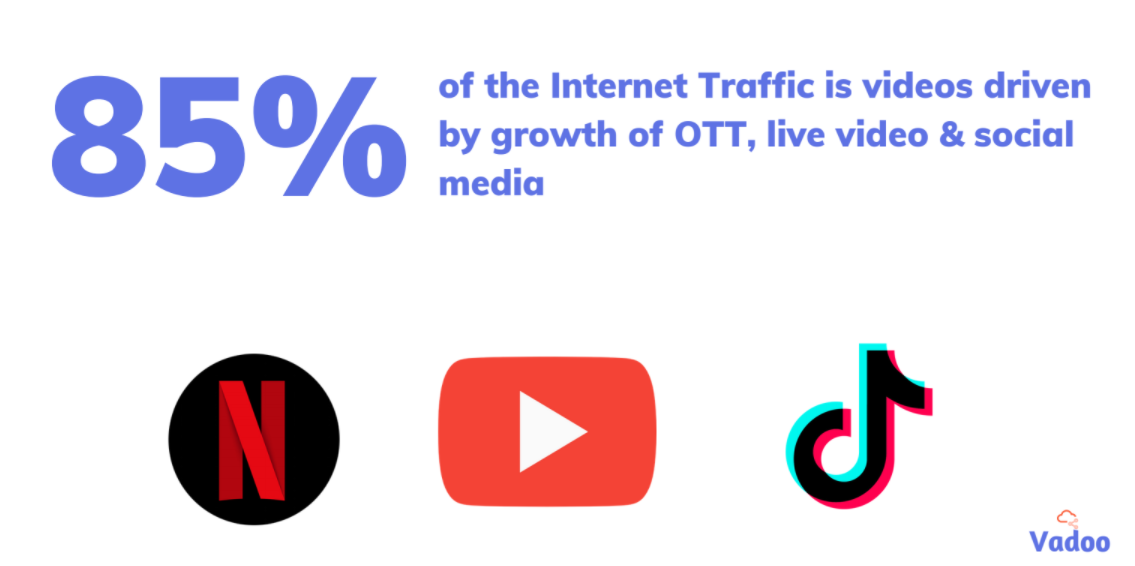 85%

of the Internet Traffic is videos driven by growth of OTT, live video & social media

N

Vadoo